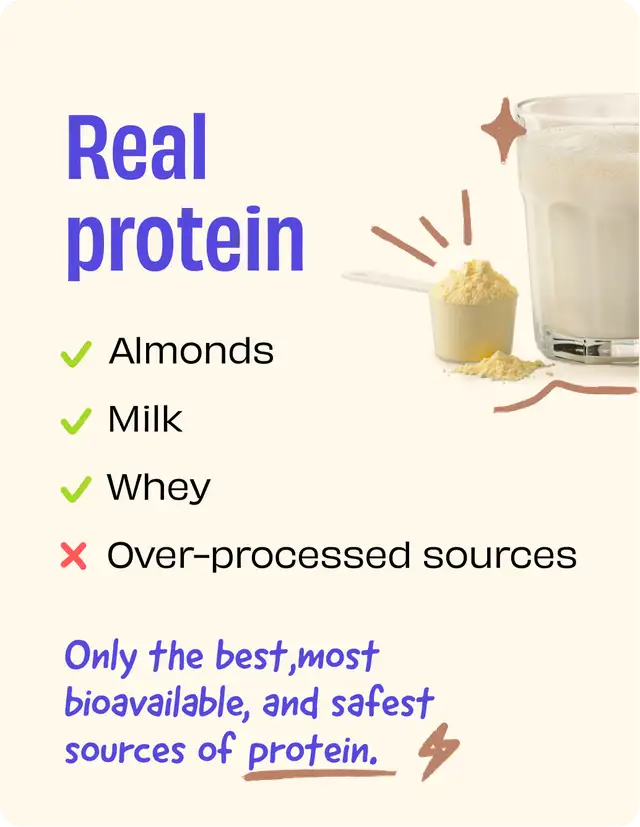 Real protein

✓ Almonds

✓ Milk

✓ Whey

✗ Over-processed sources

Only the best,most bioavailable, and safest sources of protein.